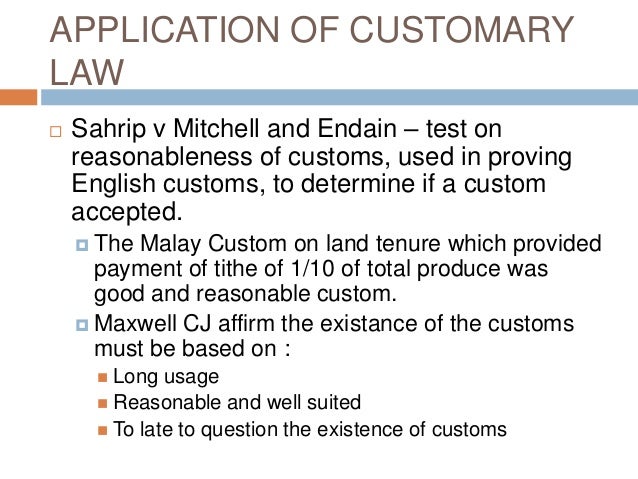 APPLICATION OF CUSTOMARY LAW

Sahrip v Mitchell and Endain – test on reasonableness of customs, used in proving English customs, to determine if a custom accepted.

The Malay Custom on land tenure which provided payment of tithe of 1/10 of total produce was good and reasonable custom.

Maxwell CJ affirm the existance of the customs must be based on :

Long usage

Reasonable and well suited

To late to question the existence of customs